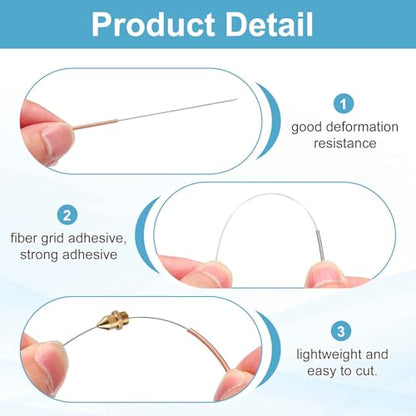 Product Detail

1
good deformation resistance

2
fiber grid adhesive, strong adhesive

3
lightweight and easy to cut.